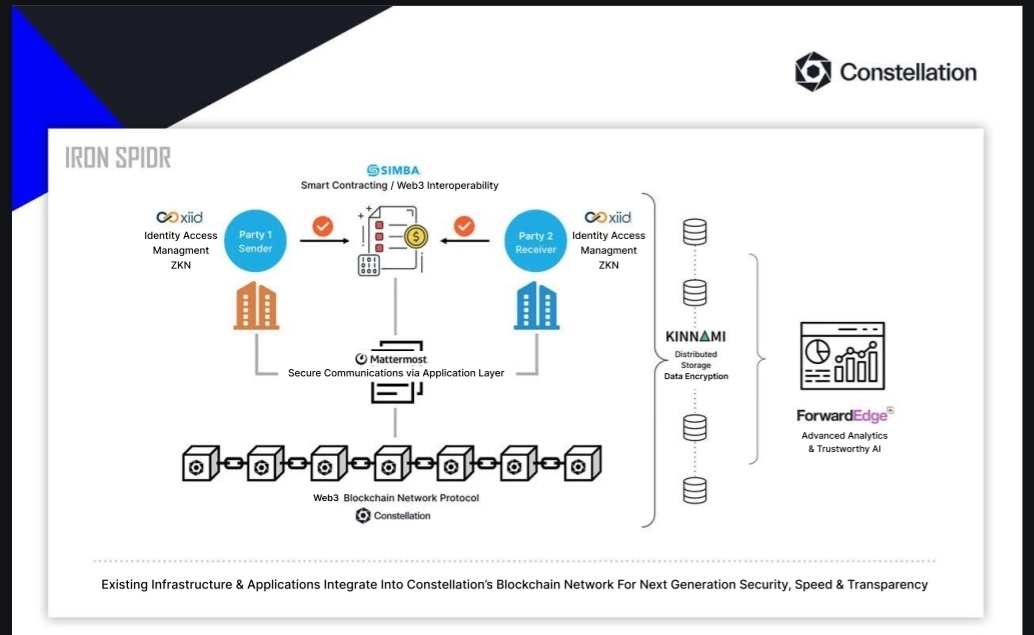 Constellation

IRON SPIDR

SIMBA
Smart Contracting / Web3 Interoperability

xiid
Identity Access
Managment
ZKN

Party 1
Sender

Party 2
Receiver

xiid
Identity Access
Managment
ZKN

Mattermost
Secure Communications via Application Layer

Web3 Blockchain Network Protocol
Constellation

KINNAMI
Distributed
Storage
Data Encryption

ForwardEdge
Advanced Analytics
& Trustworthy AI

Existing Infrastructure & Applications Integrate Into Constellation's Blockchain Network For Next Generation Security, Speed & Transparency